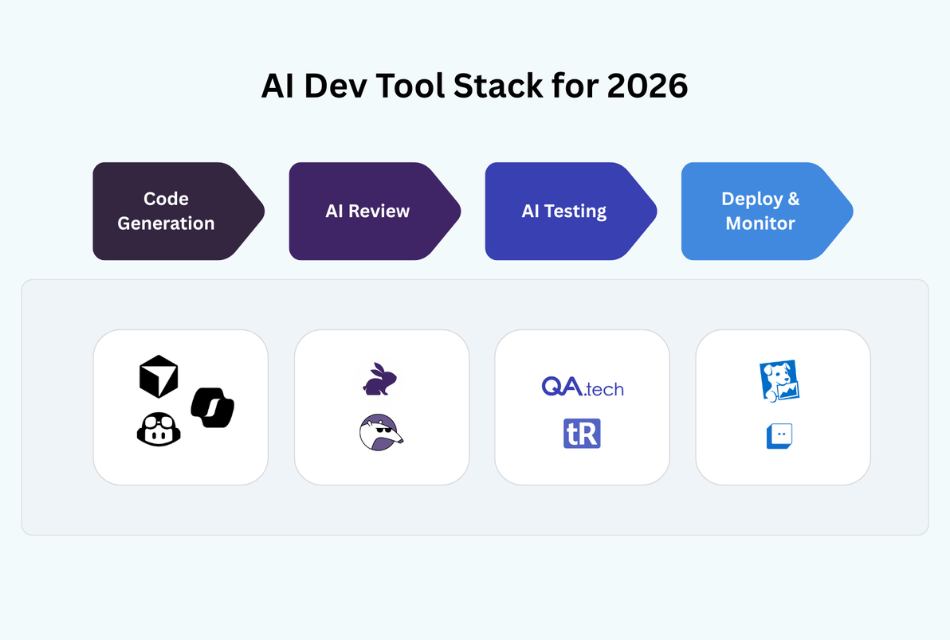 AI Dev Tool Stack for 2026

Code Generation

AI Review

AI Testing

Deploy & Monitor

QA.tech

tR